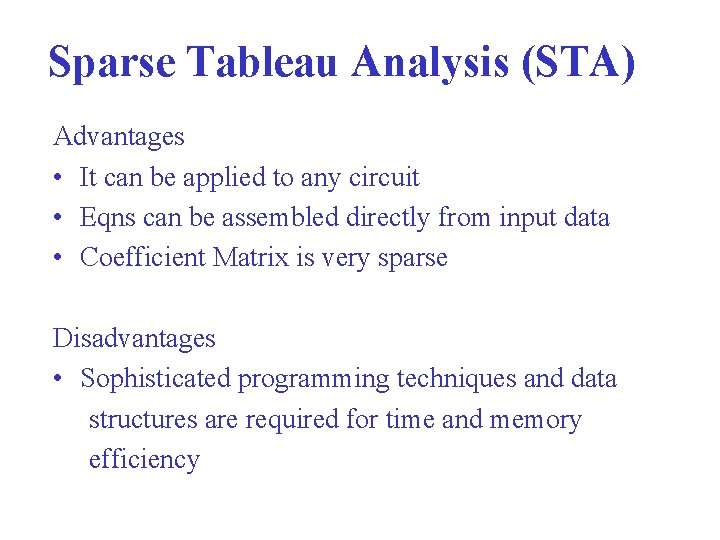 Sparse Tableau Analysis (STA)

Advantages
• It can be applied to any circuit
• Eqns can be assembled directly from input data
• Coefficient Matrix is very sparse

Disadvantages
• Sophisticated programming techniques and data structures are required for time and memory efficiency